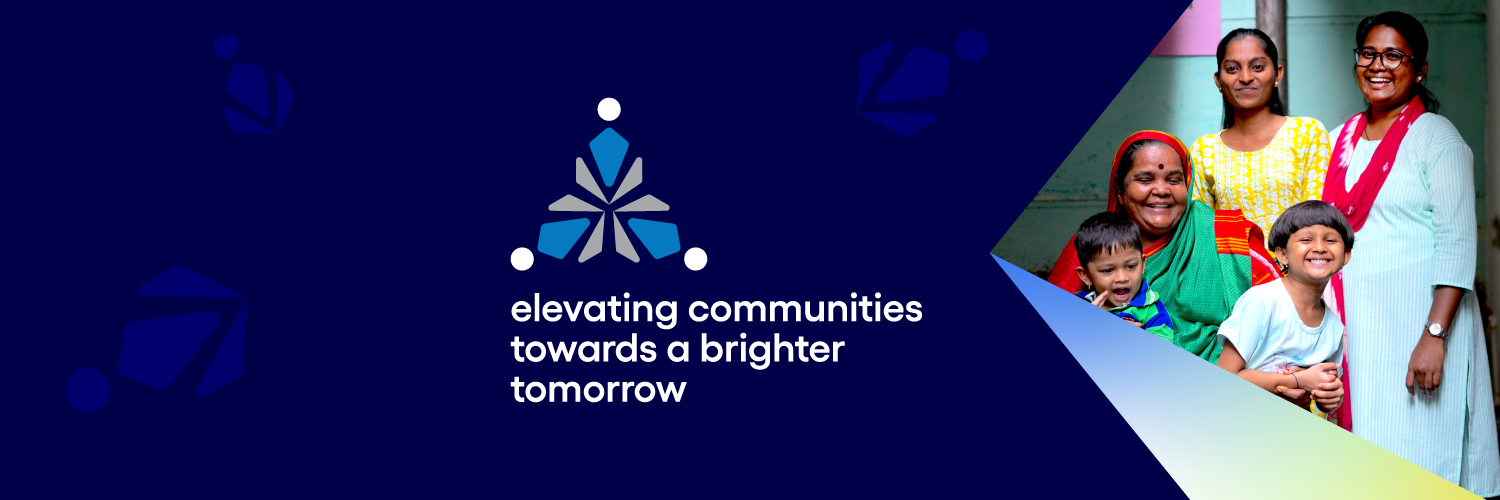 elevating communities towards a brighter tomorrow